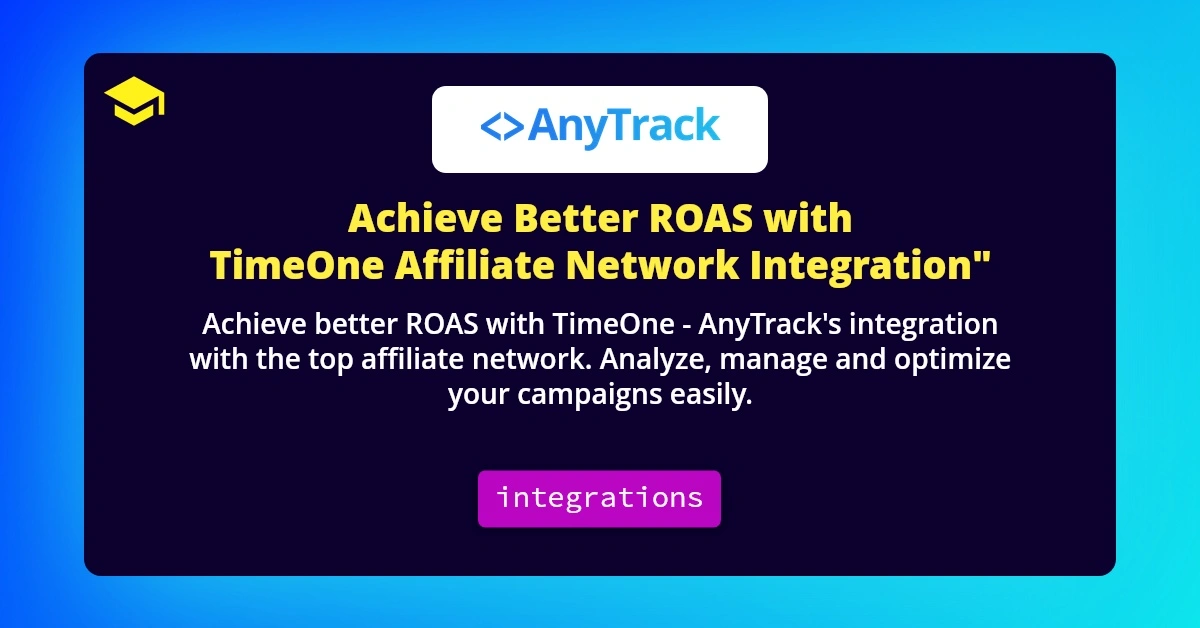 <>AnyTrack

Achieve Better ROAS with TimeOne Affiliate Network Integration"

Achieve better ROAS with TimeOne - AnyTrack's integration with the top affiliate network. Analyze, manage and optimize your campaigns easily.

integrations